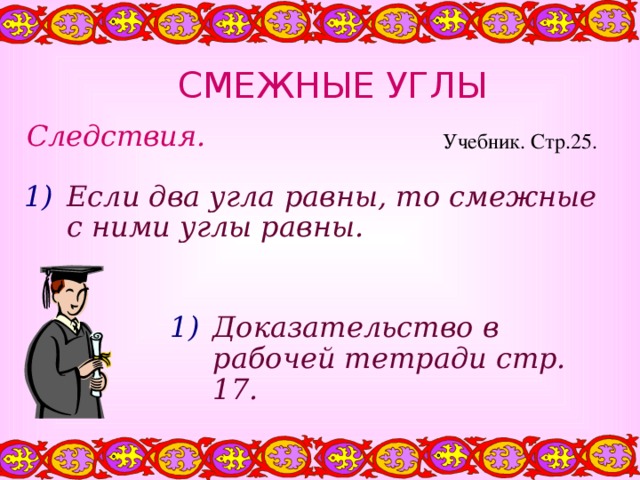 СМЕЖНЫЕ УГЛЫ

Следствия.

Учебник. Стр.25.

1) Если два угла равны, то смежные с ними углы равны.

1) Доказательство в рабочей тетради стр. 17.